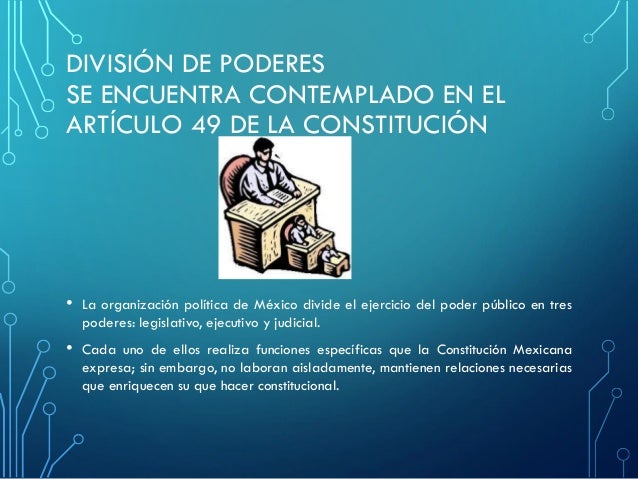 DIVISIÓN DE PODERES
SE ENCUENTRA CONTEMPLADO EN EL ARTÍCULO 49 DE LA CONSTITUCIÓN

• La organización política de México divide el ejercicio del poder público en tres poderes: legislativo, ejecutivo y judicial.

• Cada uno de ellos realiza funciones específicas que la Constitución Mexicana expresa; sin embargo, no laboran aisladamente, mantienen relaciones necesarias que enriquecen su que hacer constitucional.